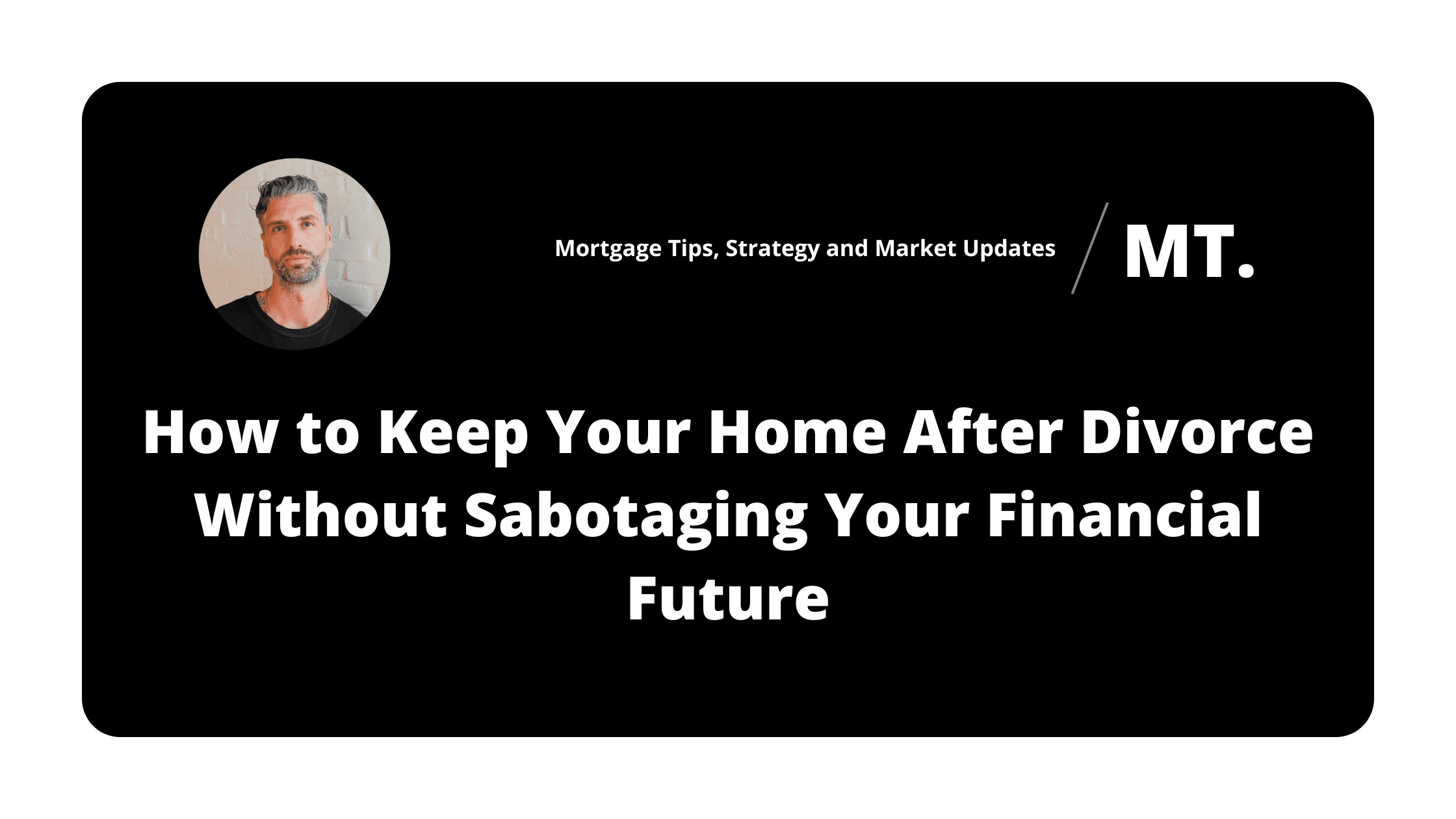 Mortgage Tips, Strategy and Market Updates

MT.

How to Keep Your Home After Divorce Without Sabotaging Your Financial Future